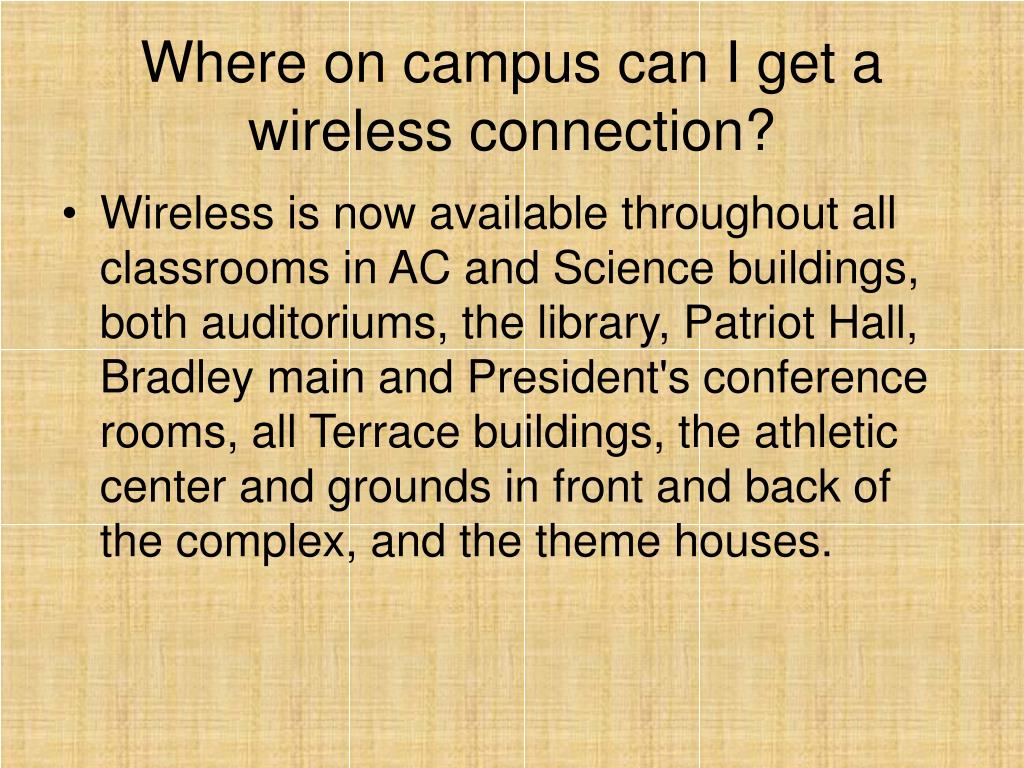 Where on campus can I get a wireless connection?

• Wireless is now available throughout all classrooms in AC and Science buildings, both auditoriums, the library, Patriot Hall, Bradley main and President's conference rooms, all Terrace buildings, the athletic center and grounds in front and back of the complex, and the theme houses.